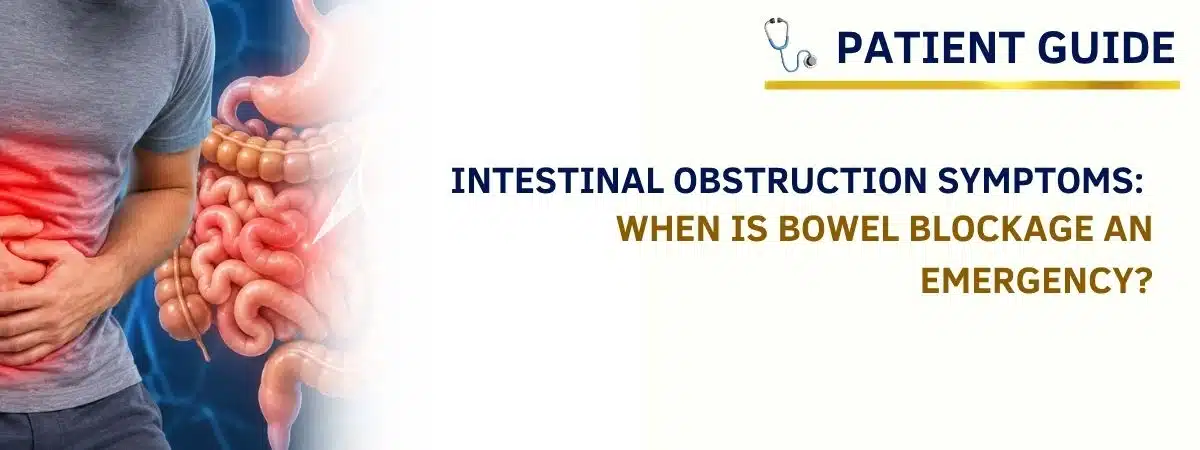 PATIENT GUIDE

INTESTINAL OBSTRUCTION SYMPTOMS: WHEN IS BOWEL BLOCKAGE AN EMERGENCY?